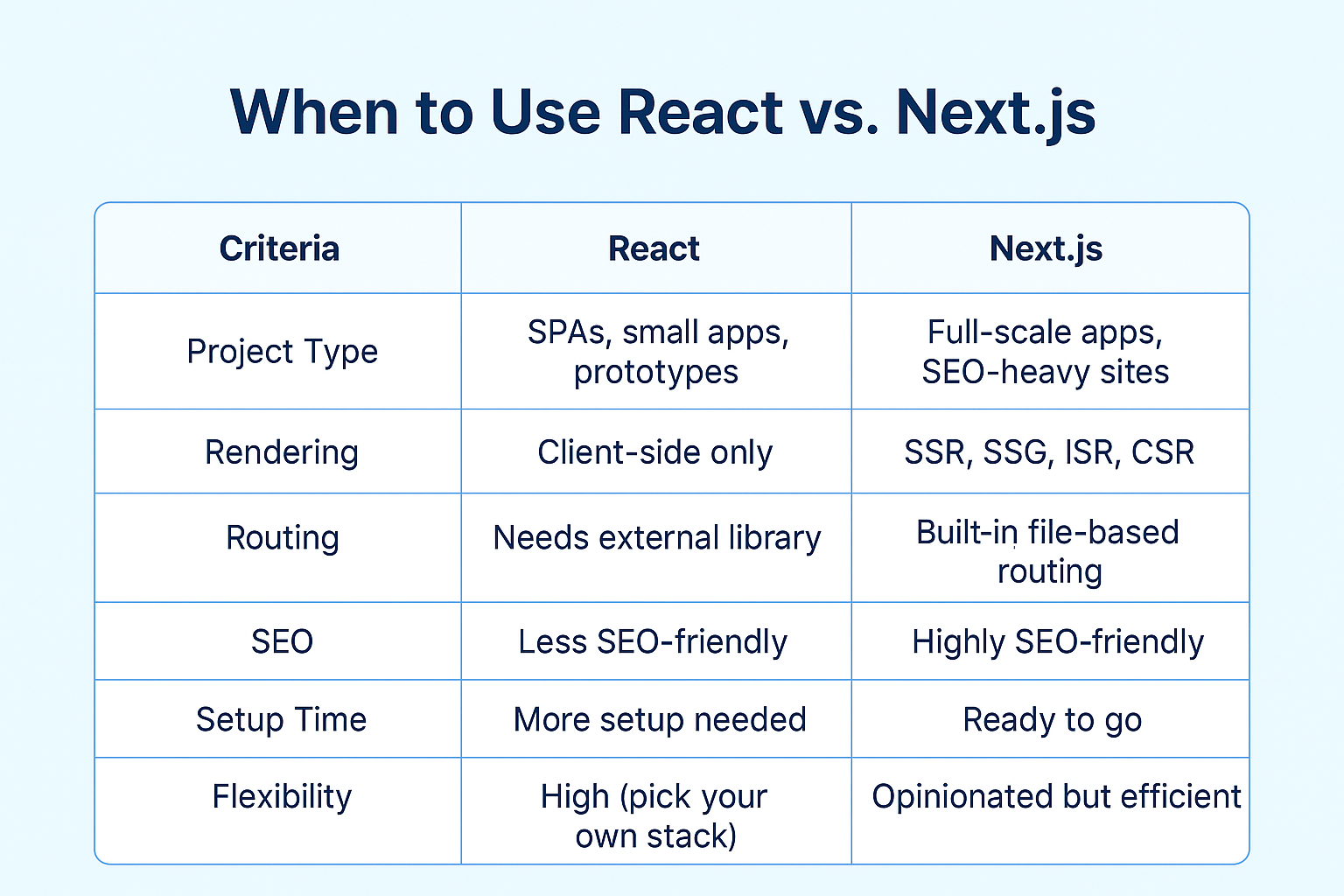 When to Use React vs. Next.js

| Criteria | React | Next.js |
|---|---|---|
| Project Type | SPAs, small apps, prototypes | Full-scale apps, SEO-heavy sites |
| Rendering | Client-side only | SSR, SSG, ISR, CSR |
| Routing | Needs external library | Built-in file-based routing |
| SEO | Less SEO-friendly | Highly SEO-friendly |
| Setup Time | More setup needed | Ready to go |
| Flexibility | High (pick your own stack) | Opinionated but efficient |